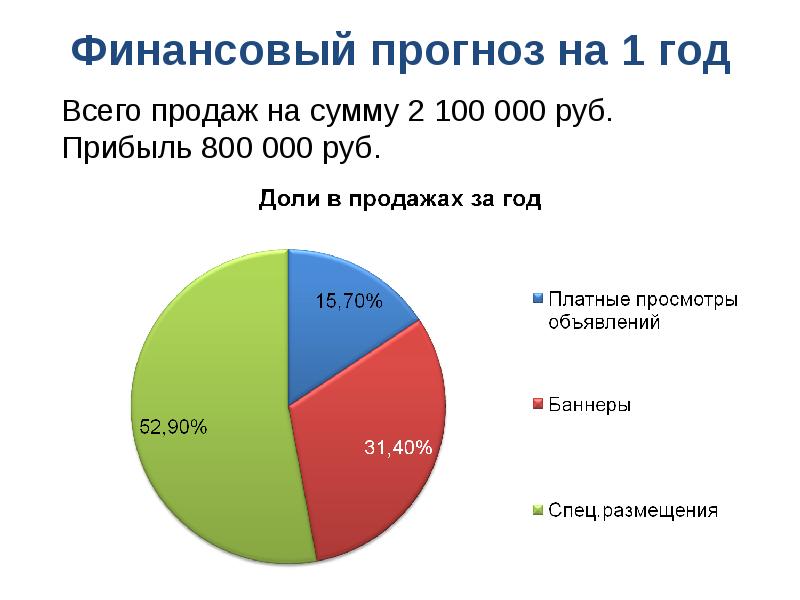 Финансовый прогноз на 1 год

Всего продаж на сумму 2 100 000 руб.
Прибыль 800 000 руб.

Доли в продажах за год

15,70%
31,40%
52,90%

Платные просмотры объявлений
Баннеры
Спец.размещения